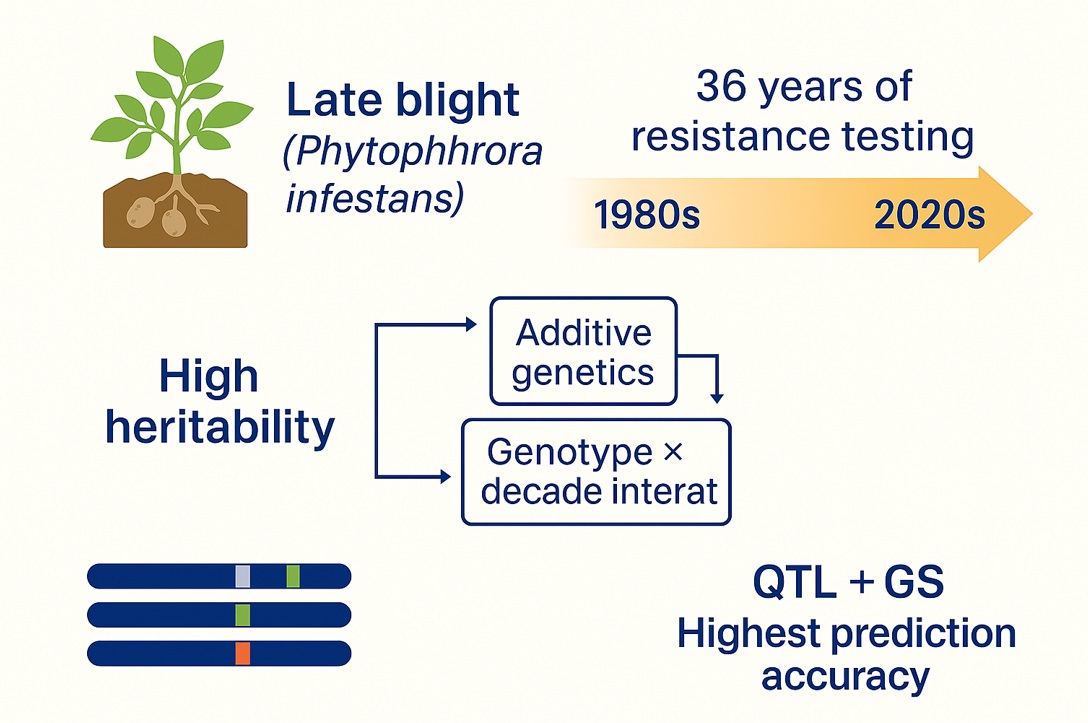 Late blight
(Phytophhrora infestans)

36 years of resistance testing

1980s

2020s

High heritability

Additive genetics

Genotype × decade interat

QTL + GS
Highest prediction accuracy